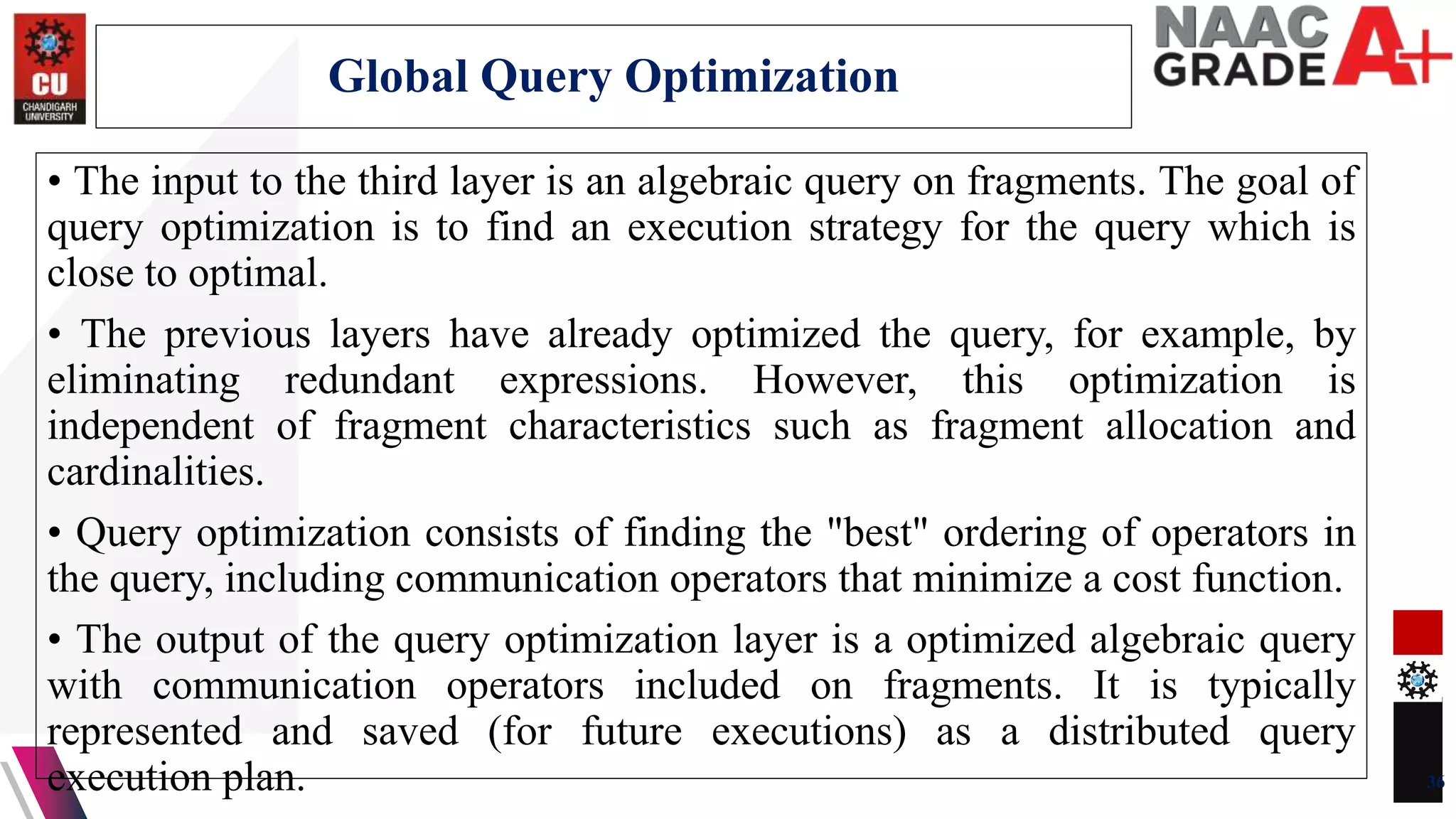 CU
CHANDIGARH UNIVERSITY

Global Query Optimization

NAAC GRADE A+

• The input to the third layer is an algebraic query on fragments. The goal of query optimization is to find an execution strategy for the query which is close to optimal.

• The previous layers have already optimized the query, for example, by eliminating redundant expressions. However, this optimization is independent of fragment characteristics such as fragment allocation and cardinalities.

• Query optimization consists of finding the "best" ordering of operators in the query, including communication operators that minimize a cost function.

• The output of the query optimization layer is a optimized algebraic query with communication operators included on fragments. It is typically represented and saved (for future executions) as a distributed query execution plan.

36